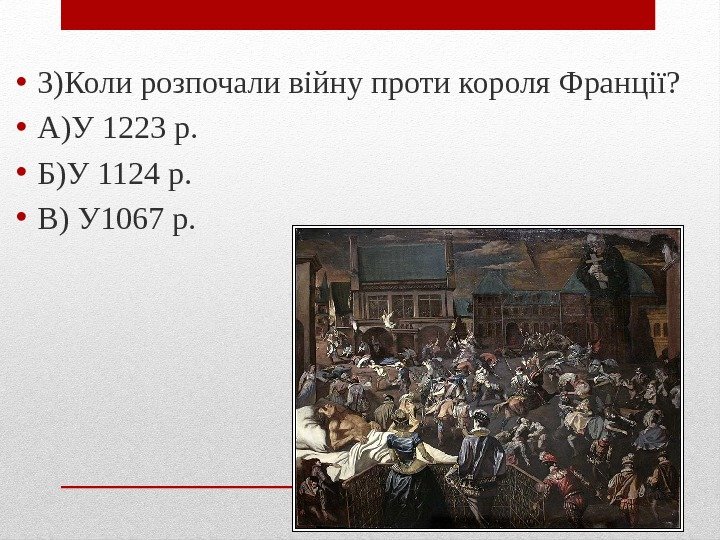 • 3)Коли розпочали війну проти короля Франції?
• А)У 1223 р.
• Б)У 1124 р.
• В) У1067 р.